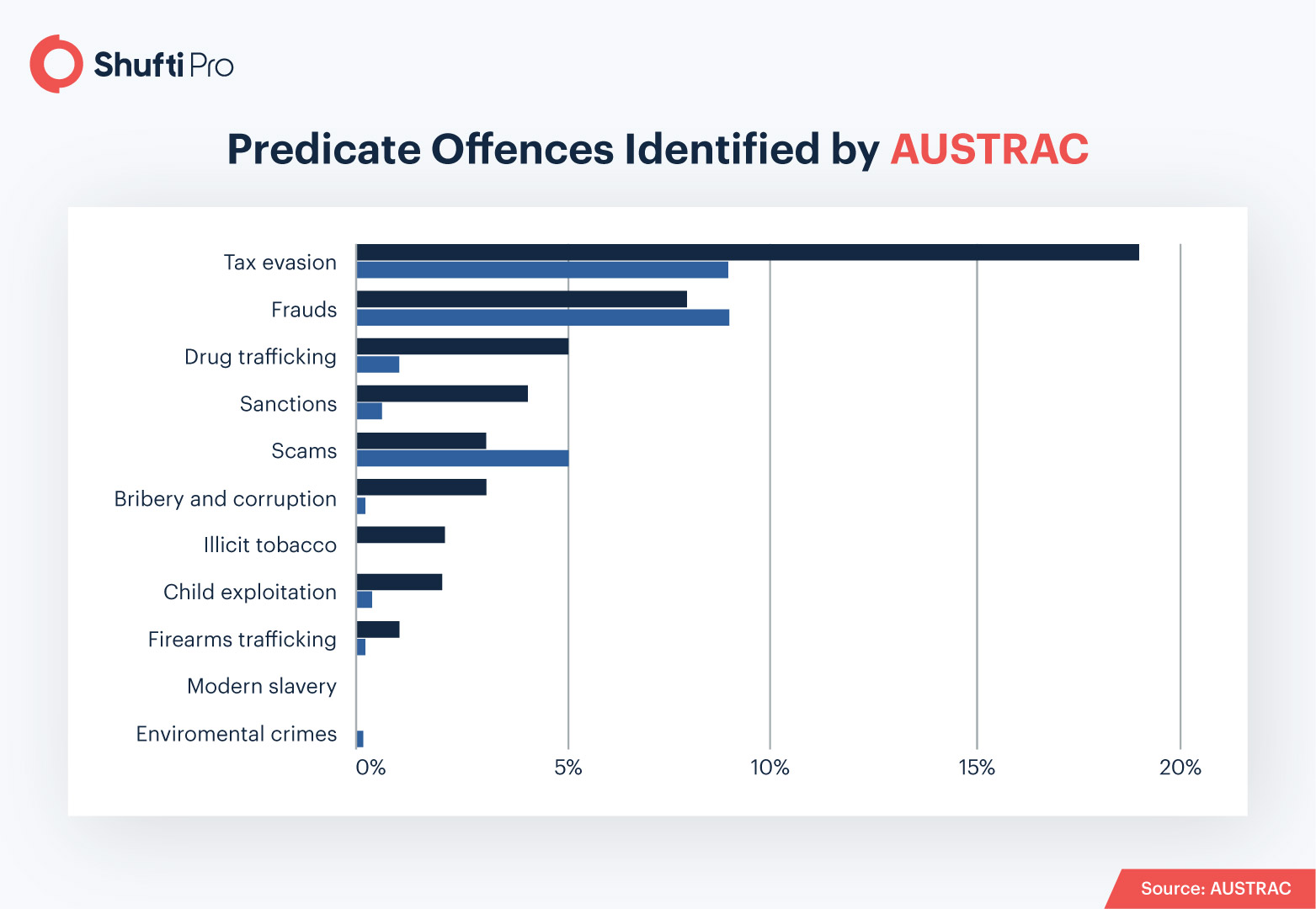 Shufti Pro

Predicate Offences Identified by AUSTRAC

Tax evasion
Frauds
Drug trafficking
Sanctions
Scams
Bribery and corruption
Illicit tobacco
Child exploitation
Firearms trafficking
Modern slavery
Enviromental crimes

0%
5%
10%
15%
20%

Source: AUSTRAC